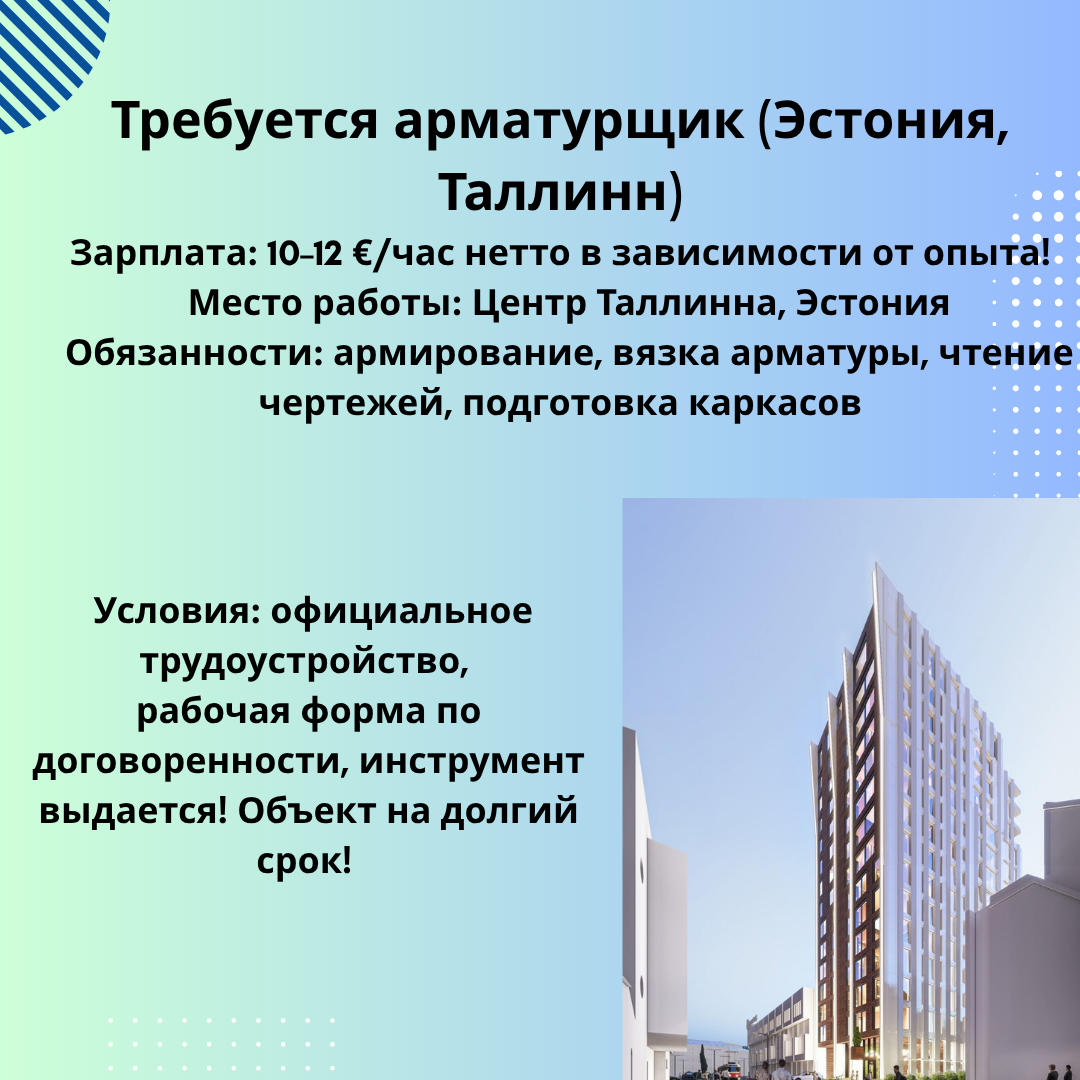 Требуется арматурщик (Эстония, Таллинн)

Зарплата: 10–12 €/час нетто в зависимости от опыта!

Место работы: Центр Таллинна, Эстония

Обязанности: армирование, вязка арматуры, чтение чертежей, подготовка каркасов

Условия: официальное трудоустройство, рабочая форма по договоренности, инструмент выдается! Объект на долгий срок!